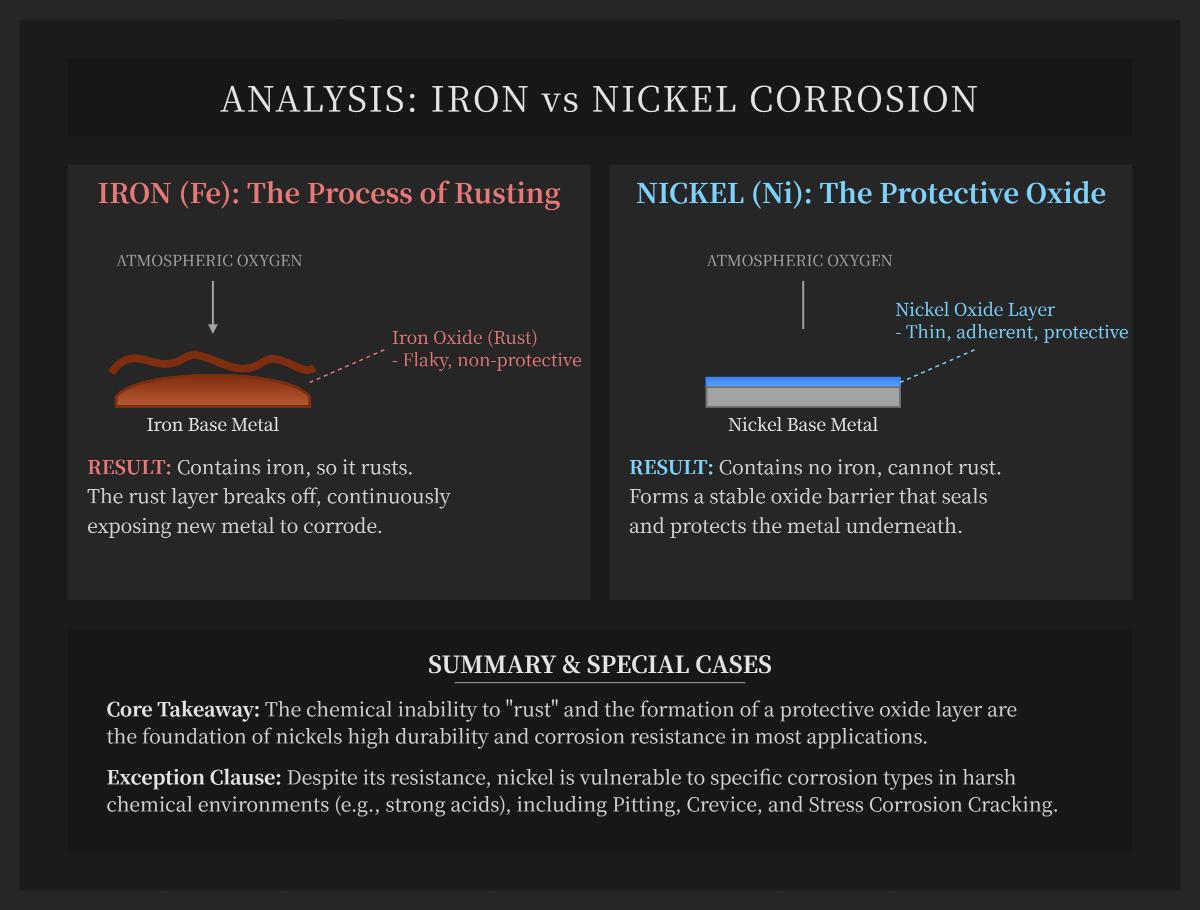 ANALYSIS: IRON vs NICKEL CORROSION

IRON (Fe): The Process of Rusting

ATMOSPHERIC OXYGEN

Iron Oxide (Rust)
- Flaky, non-protective

Iron Base Metal

RESULT: Contains iron, so it rusts. The rust layer breaks off, continuously exposing new metal to corrode.

NICKEL (Ni): The Protective Oxide

ATMOSPHERIC OXYGEN

Nickel Oxide Layer
- Thin, adherent, protective

Nickel Base Metal

RESULT: Contains no iron, cannot rust. Forms a stable oxide barrier that seals and protects the metal underneath.

SUMMARY & SPECIAL CASES

Core Takeaway: The chemical inability to "rust" and the formation of a protective oxide layer are the foundation of nickels high durability and corrosion resistance in most applications.

Exception Clause: Despite its resistance, nickel is vulnerable to specific corrosion types in harsh chemical environments (e.g., strong acids), including Pitting, Crevice, and Stress Corrosion Cracking.